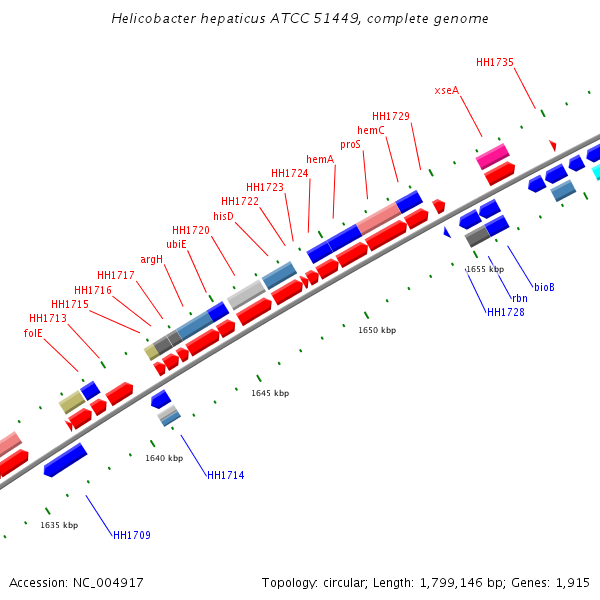 Helicobacter hepaticus ATCC 51449, complete genome

HH1735

xseA

HH1729

hemC

proS

hemA

HH1724

HH1723

HH1722

hisD

HH1720

ubiE

argH

HH1717

HH1716

HH1715

HH1713

folE

1655 kbp

bioB

rbn

HH1728

1650 kbp

1645 kbp

1640 kbp

HH1714

1635 kbp

HH1709

Accession: NC_004917

Topology: circular; Length: 1,799,146 bp; Genes: 1,915